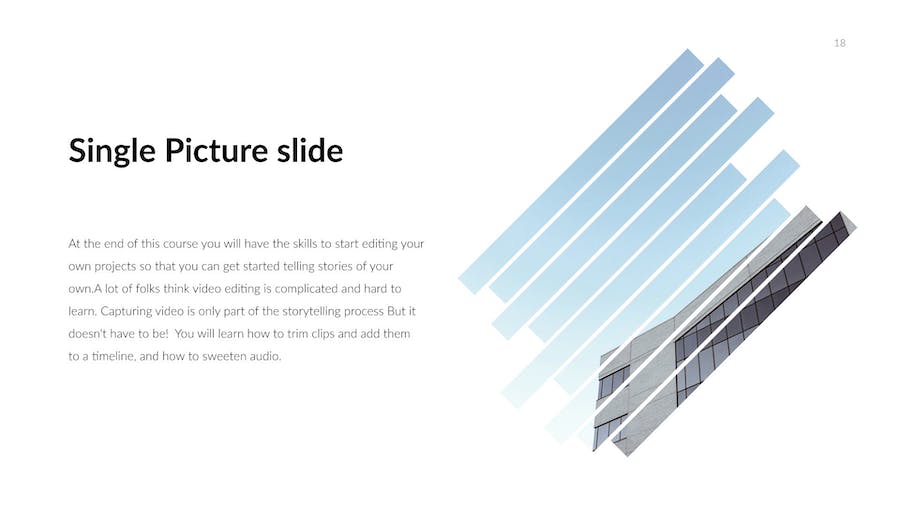 18

Single Picture slide

At the end of this course you will have the skills to start editing your own projects so that you can get started telling stories of your own.A lot of folks think video editing is complicated and hard to learn. Capturing video is only part of the storytelling process But it doesn't have to be! You will learn how to trim clips and add them to a timeline, and how to sweeten audio.